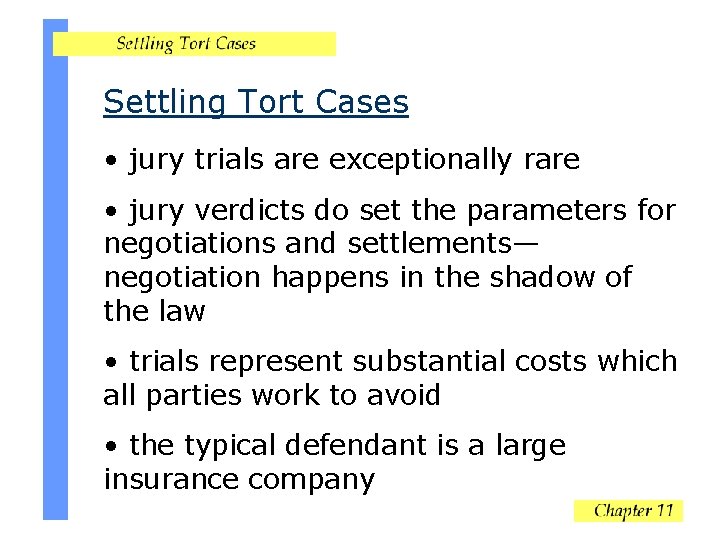 Settling Tort Cases

Settling Tort Cases

• jury trials are exceptionally rare

• jury verdicts do set the parameters for negotiations and settlements—negotiation happens in the shadow of the law

• trials represent substantial costs which all parties work to avoid

• the typical defendant is a large insurance company

Chapter 11